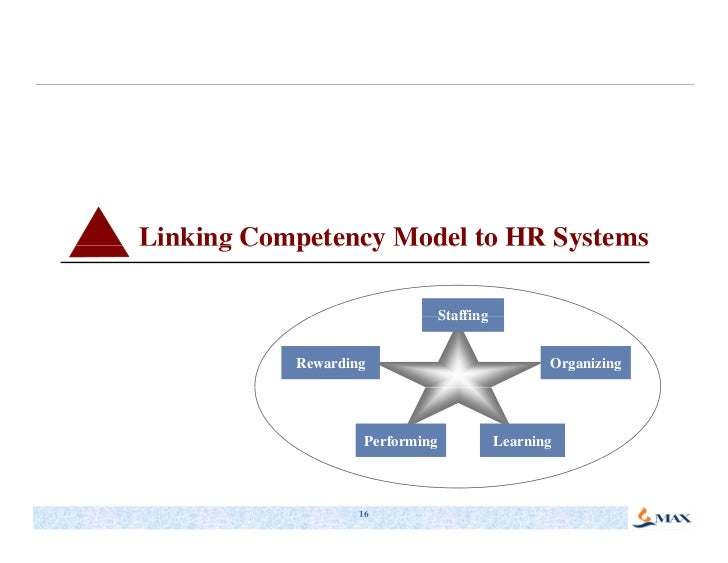 Linking Competency Model to HR Systems

Staffing

Rewarding

Organizing

Performing

Learning

16

MAX